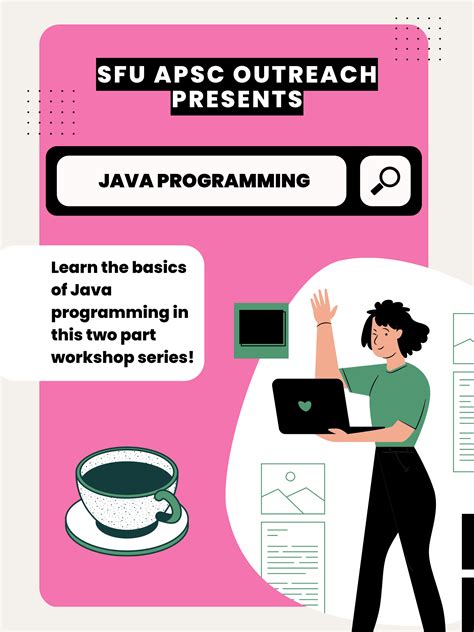 SFU APSC OUTREACH PRESENTS

JAVA PROGRAMMING

Learn the basics of Java programming in this two part workshop series!